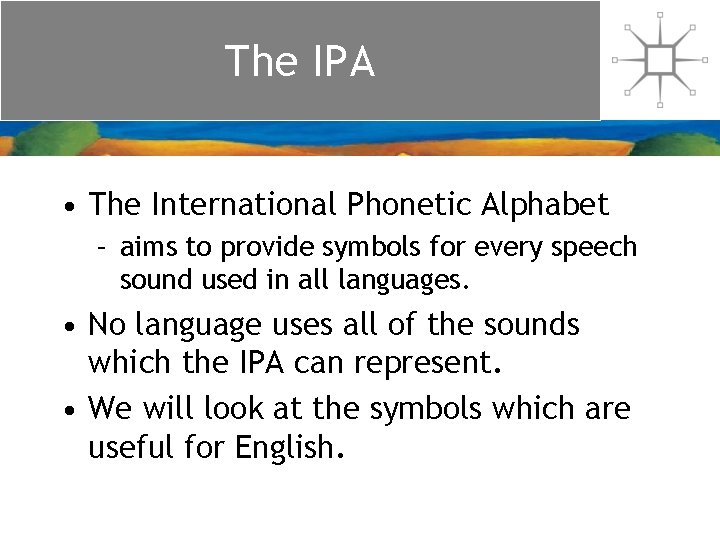 The IPA

• The International Phonetic Alphabet
– aims to provide symbols for every speech sound used in all languages.

• No language uses all of the sounds which the IPA can represent.

• We will look at the symbols which are useful for English.